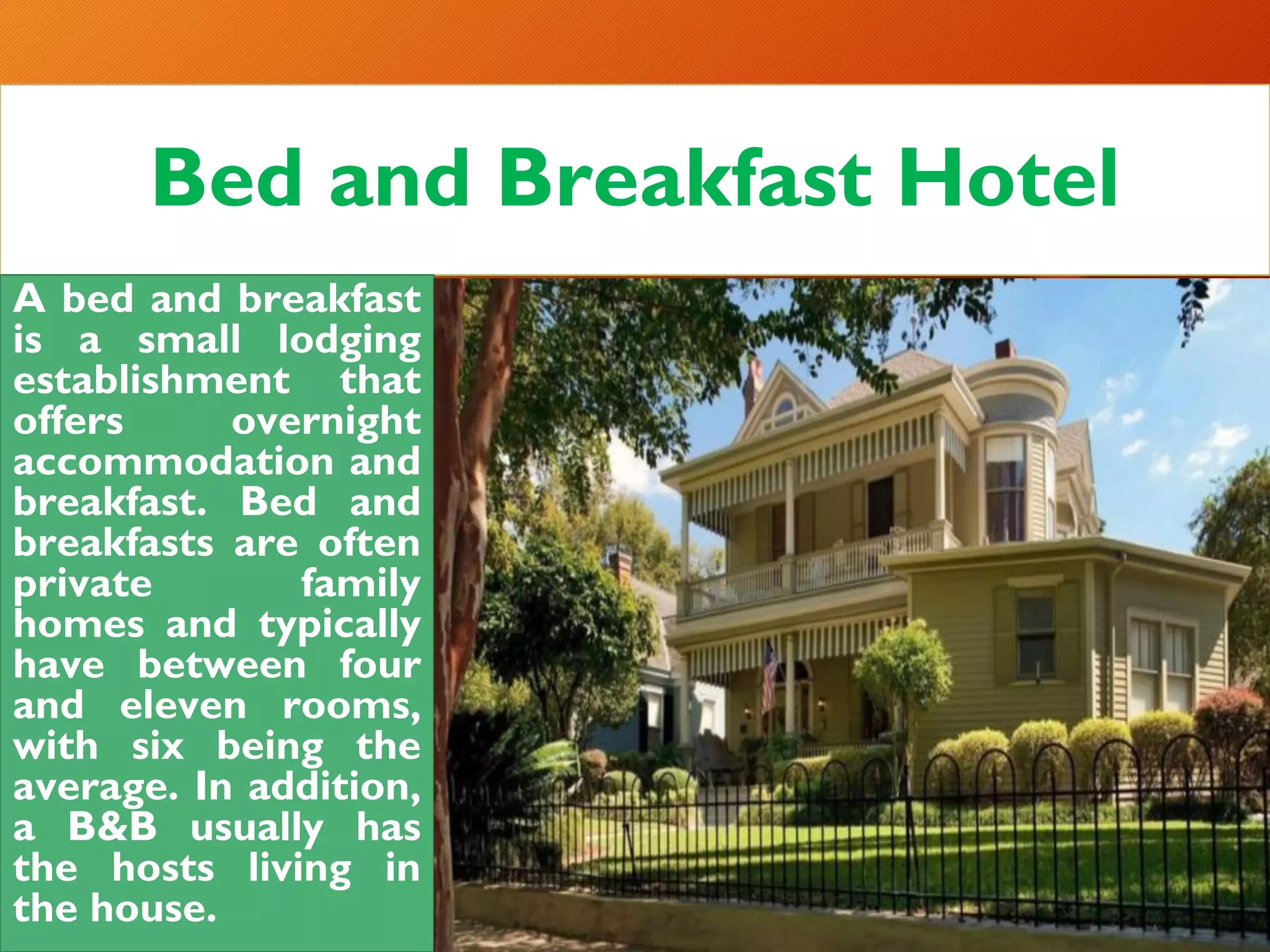 Bed and Breakfast Hotel

A bed and breakfast is a small lodging establishment that offers overnight accommodation and breakfast. Bed and breakfasts are often private family homes and typically have between four and eleven rooms, with six being the average. In addition, a B&B usually has the hosts living in the house.